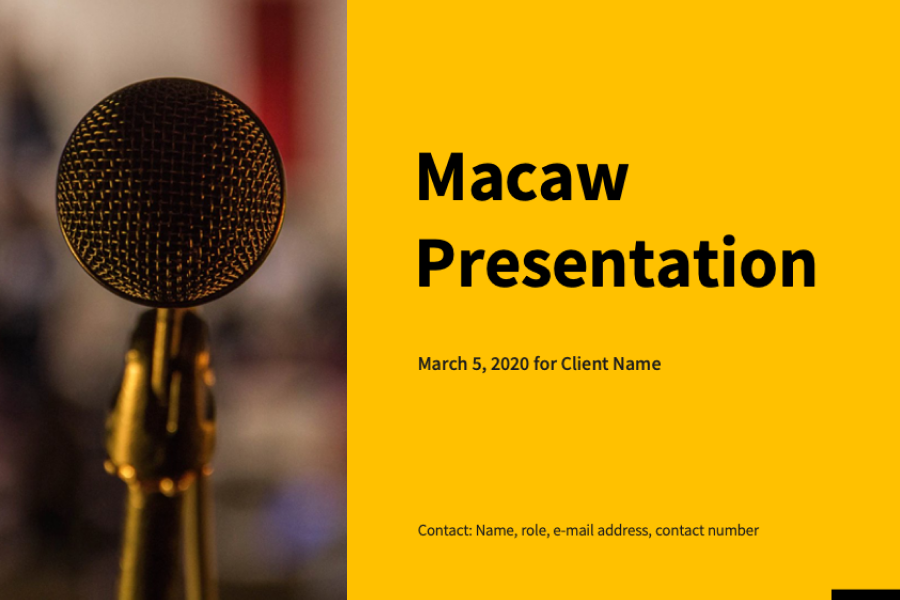 Macaw Presentation

March 5, 2020 for Client Name

Contact: Name, role, e-mail address, contact number